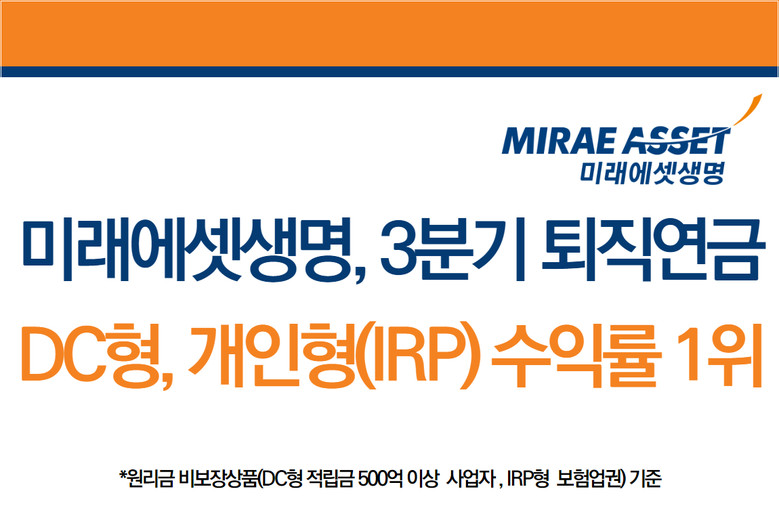 MIRAE ASSET
미래에셋생명

미래에셋생명, 3분기 퇴직연금
DC형, 개인형(IRP) 수익률 1위

*원리금 비보장상품(DC형 적립금 500억 이상 사업자 , IRP형 보험업권) 기준